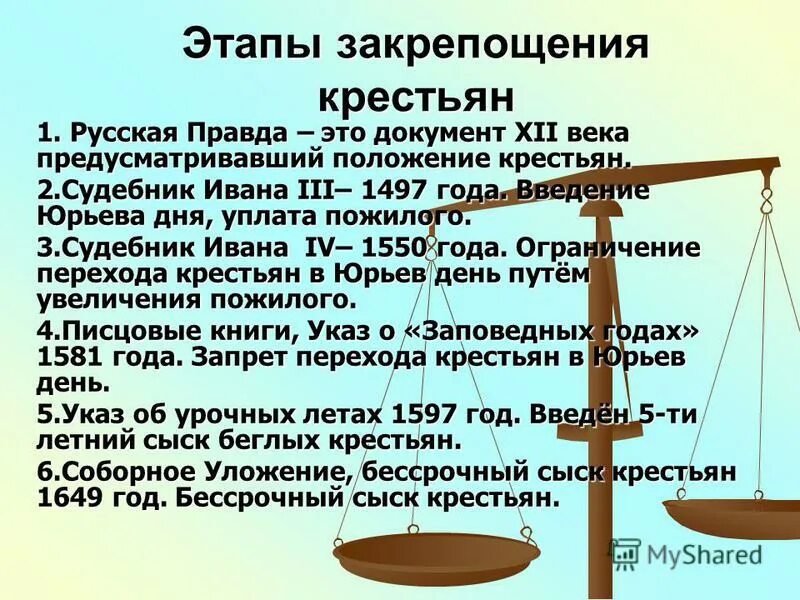 Этапы закрепощения крестьян

1. Русская Правда – это документ XII века предусматривавший положение крестьян.

2.Судебник Ивана III– 1497 года. Введение Юрьева дня, уплата пожилого.

3.Судебник Ивана IV– 1550 года. Ограничение перехода крестьян в Юрьев день путём увеличения пожилого.

4.Писцовые книги, Указ о «Заповедных годах» 1581 года. Запрет перехода крестьян в Юрьев день.

5.Указ об урочных летах 1597 год. Введён 5-ти летний сыск беглых крестьян.

6.Соборное Уложение, бессрочный сыск крестьян 1649 год. Бессрочный сыск крестьян.

MyShared